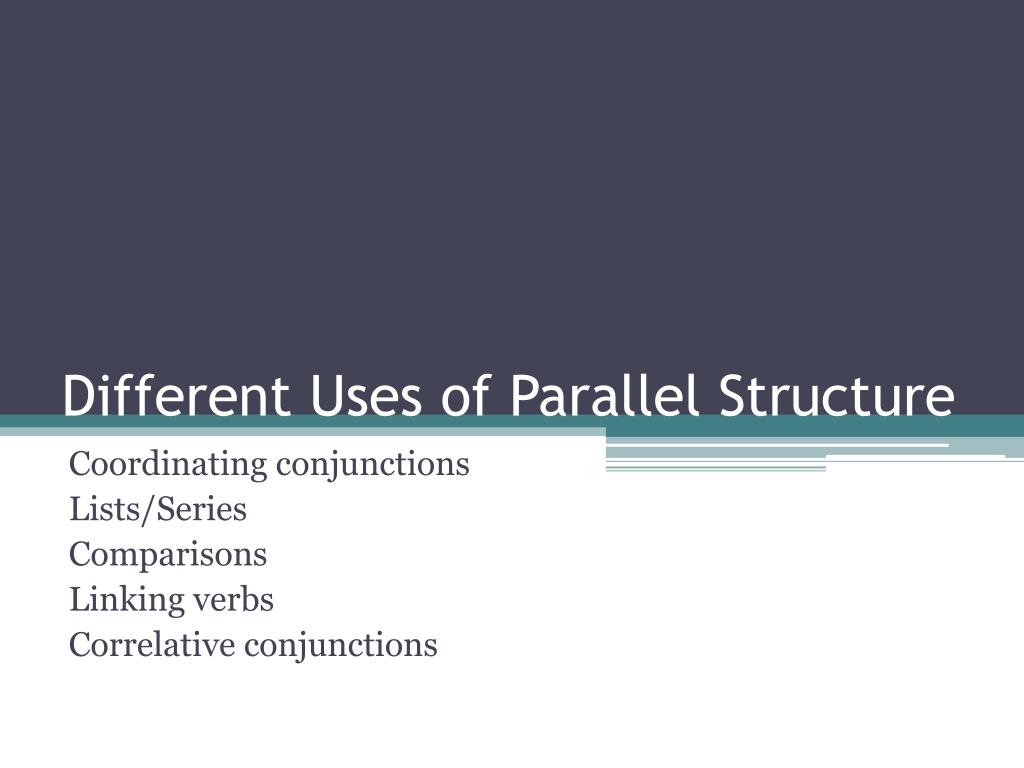 Different Uses of Parallel Structure

Coordinating conjunctions
Lists/Series
Comparisons
Linking verbs
Correlative conjunctions